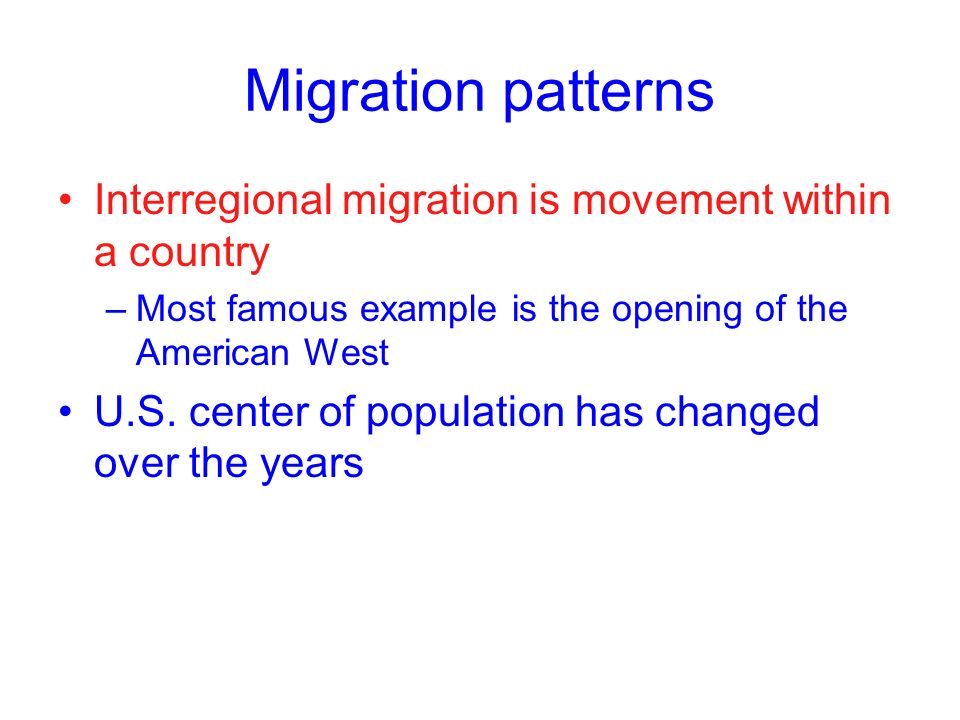 Migration patterns

• Interregional migration is movement within a country

– Most famous example is the opening of the American West

• U.S. center of population has changed over the years